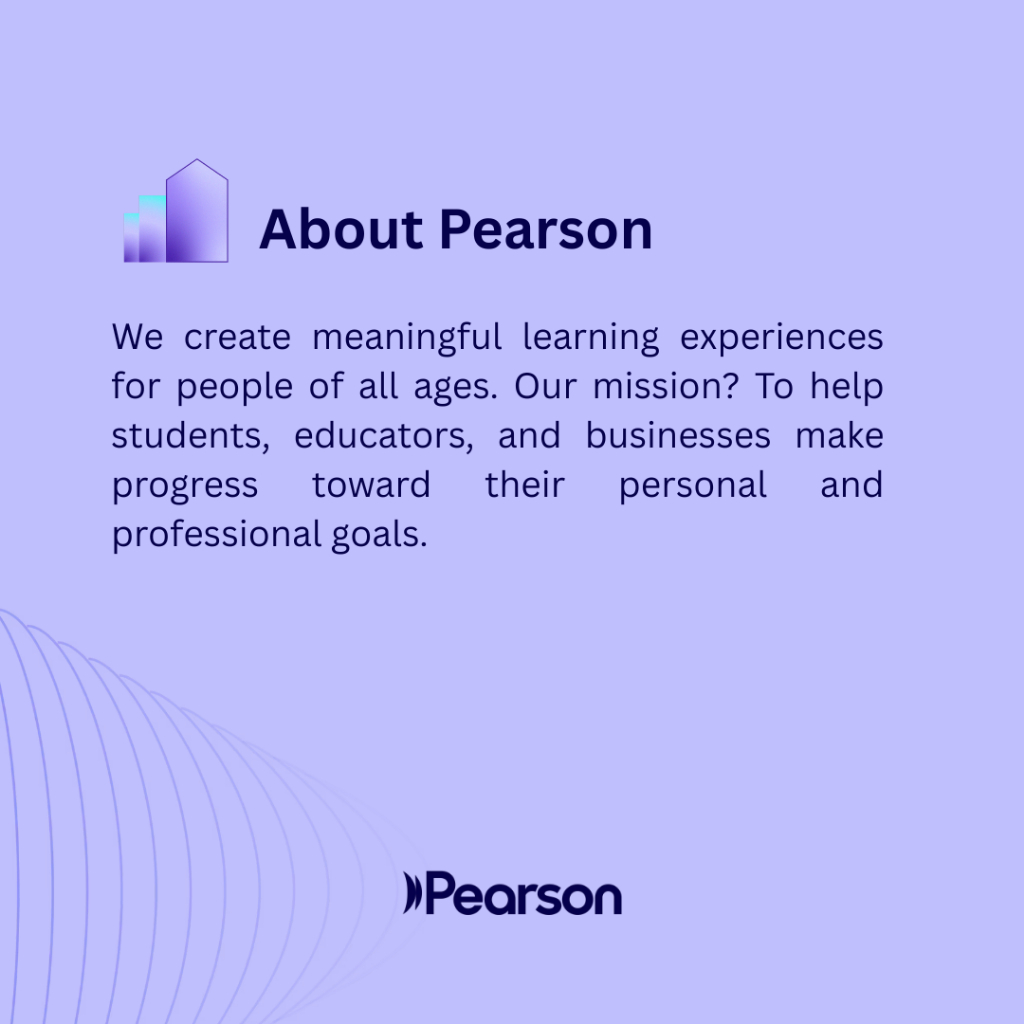 About Pearson

We create meaningful learning experiences for people of all ages. Our mission? To help students, educators, and businesses make progress toward their personal and professional goals.

Pearson